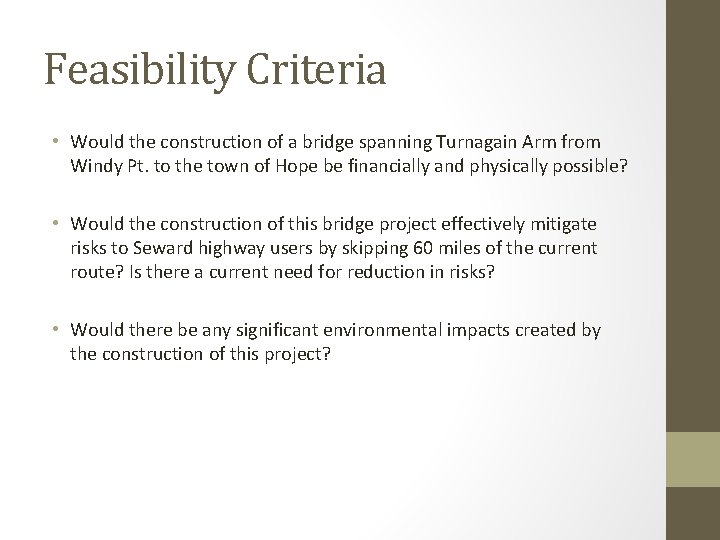 Feasibility Criteria

• Would the construction of a bridge spanning Turnagain Arm from Windy Pt. to the town of Hope be financially and physically possible?

• Would the construction of this bridge project effectively mitigate risks to Seward highway users by skipping 60 miles of the current route? Is there a current need for reduction in risks?

• Would there be any significant environmental impacts created by the construction of this project?